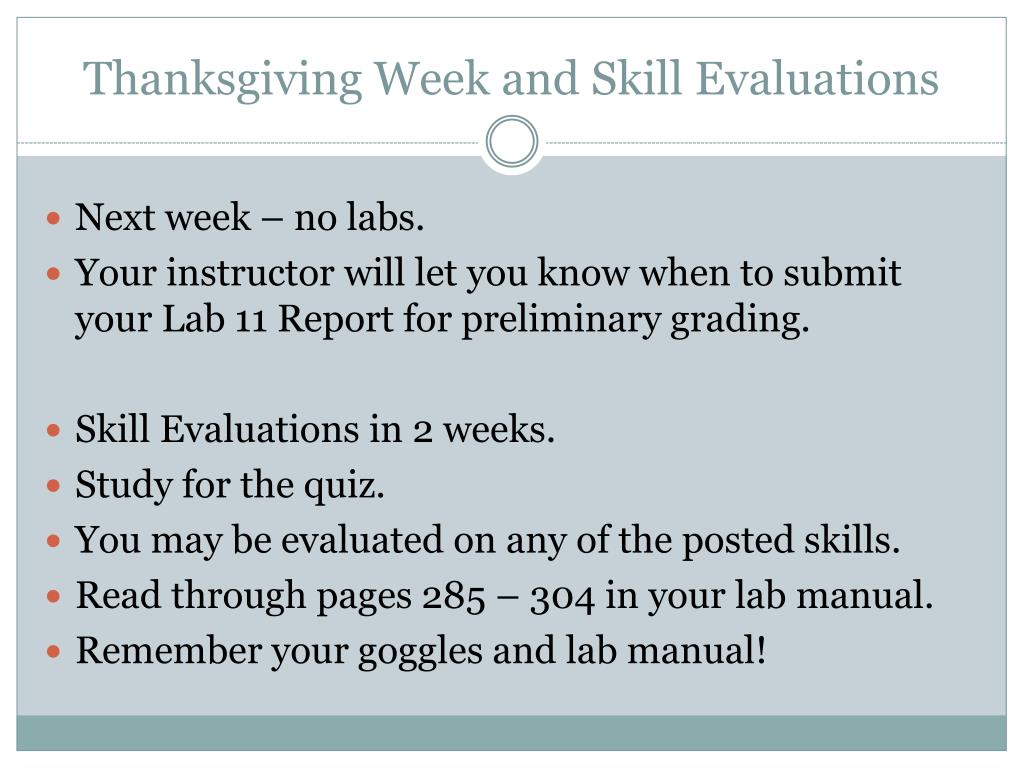 Thanksgiving Week and Skill Evaluations

- Next week – no labs.
- Your instructor will let you know when to submit your Lab 11 Report for preliminary grading.

- Skill Evaluations in 2 weeks.
- Study for the quiz.
- You may be evaluated on any of the posted skills.
- Read through pages 285 – 304 in your lab manual.
- Remember your goggles and lab manual!